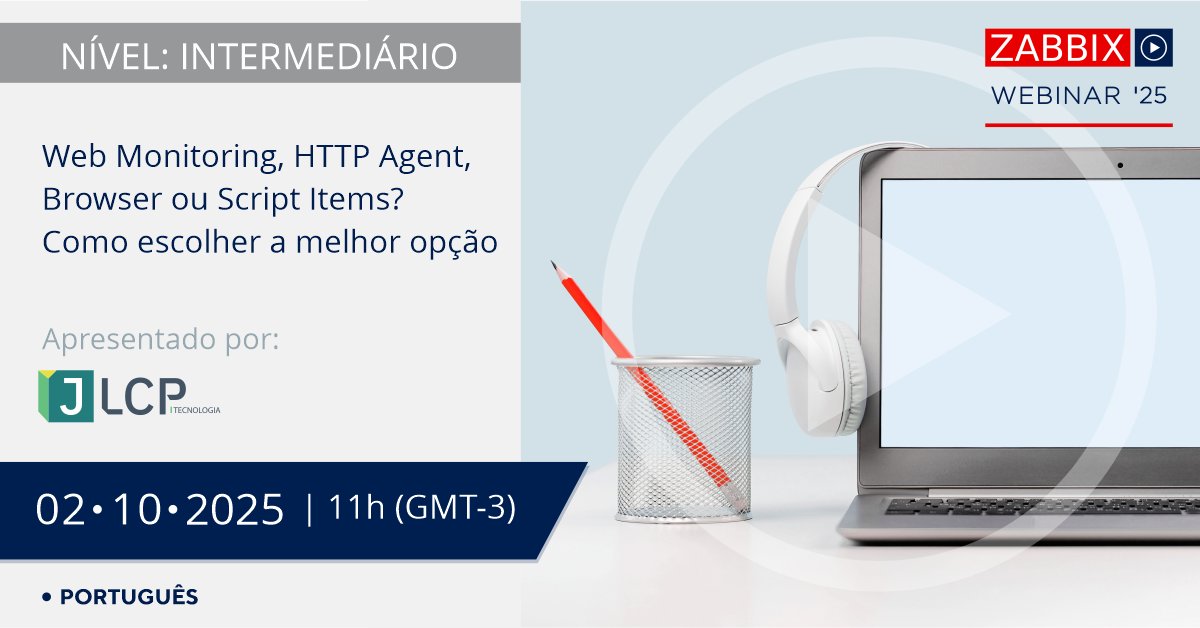 NÍVEL: INTERMEDIÁRIO

ZABBIX
WEBINAR '25

Web Monitoring, HTTP Agent, Browser ou Script Items? Como escolher a melhor opção

Apresentado por:

J LCP TECNOLOGIA

02•10•2025 | 11h (GMT-3)

• PORTUGUÊS